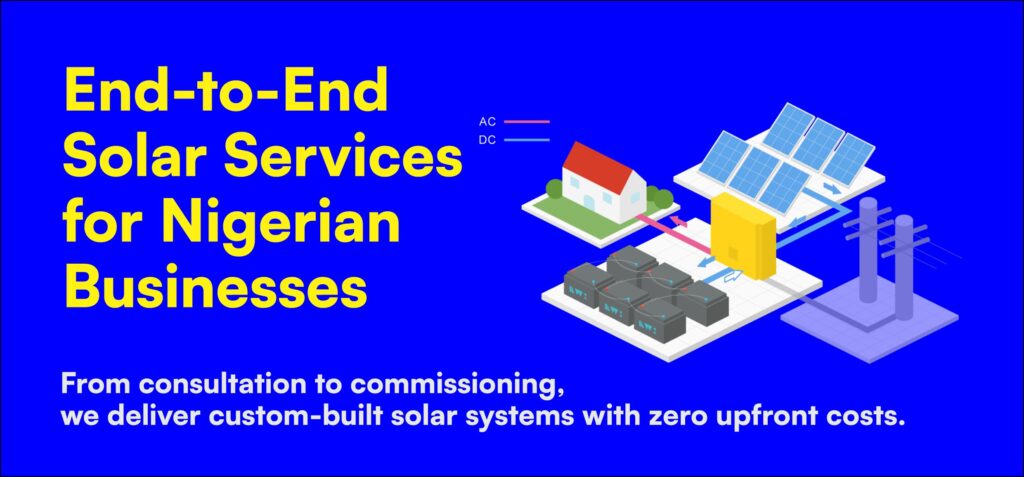 End-to-End Solar Services for Nigerian Businesses

AC
DC

From consultation to commissioning, we deliver custom-built solar systems with zero upfront costs.